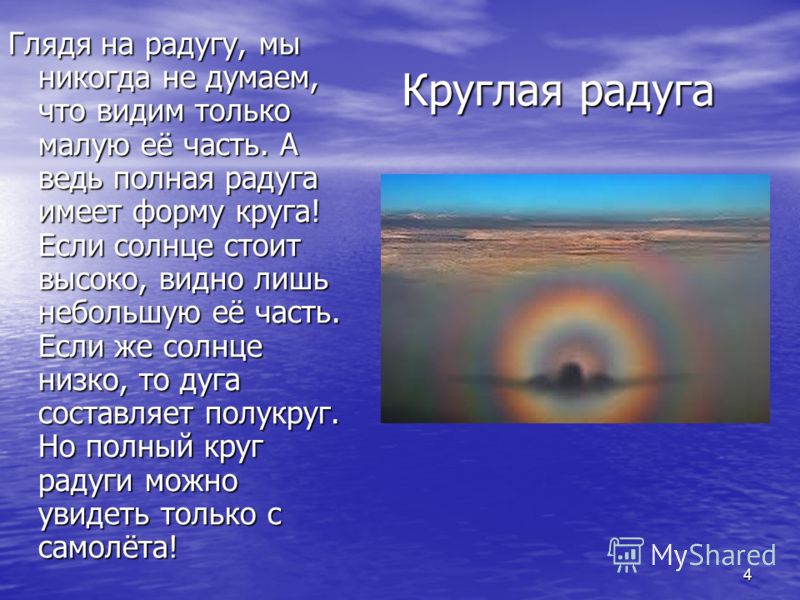 Круглая радуга

Глядя на радугу, мы никогда не думаем, что видим только малую её часть. А ведь полная радуга имеет форму круга! Если солнце стоит высоко, видно лишь небольшую её часть. Если же солнце низко, то дуга составляет полукруг. Но полный круг радуги можно увидеть только с самолёта!

MyShared

4